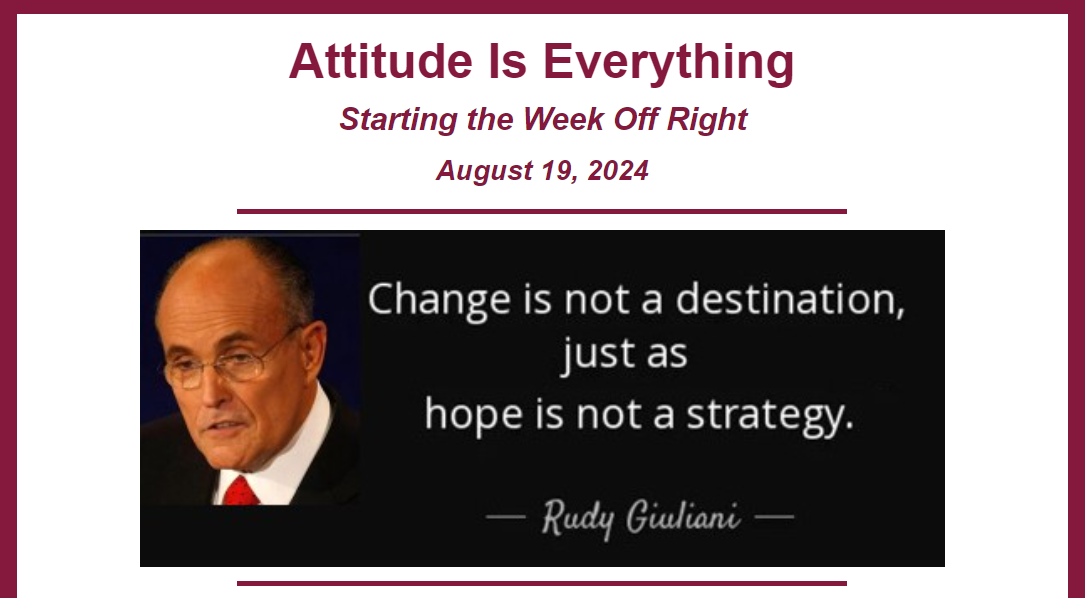 Attitude Is Everything

Starting the Week Off Right

August 19, 2024

Change is not a destination, just as hope is not a strategy.

— Rudy Giuliani —